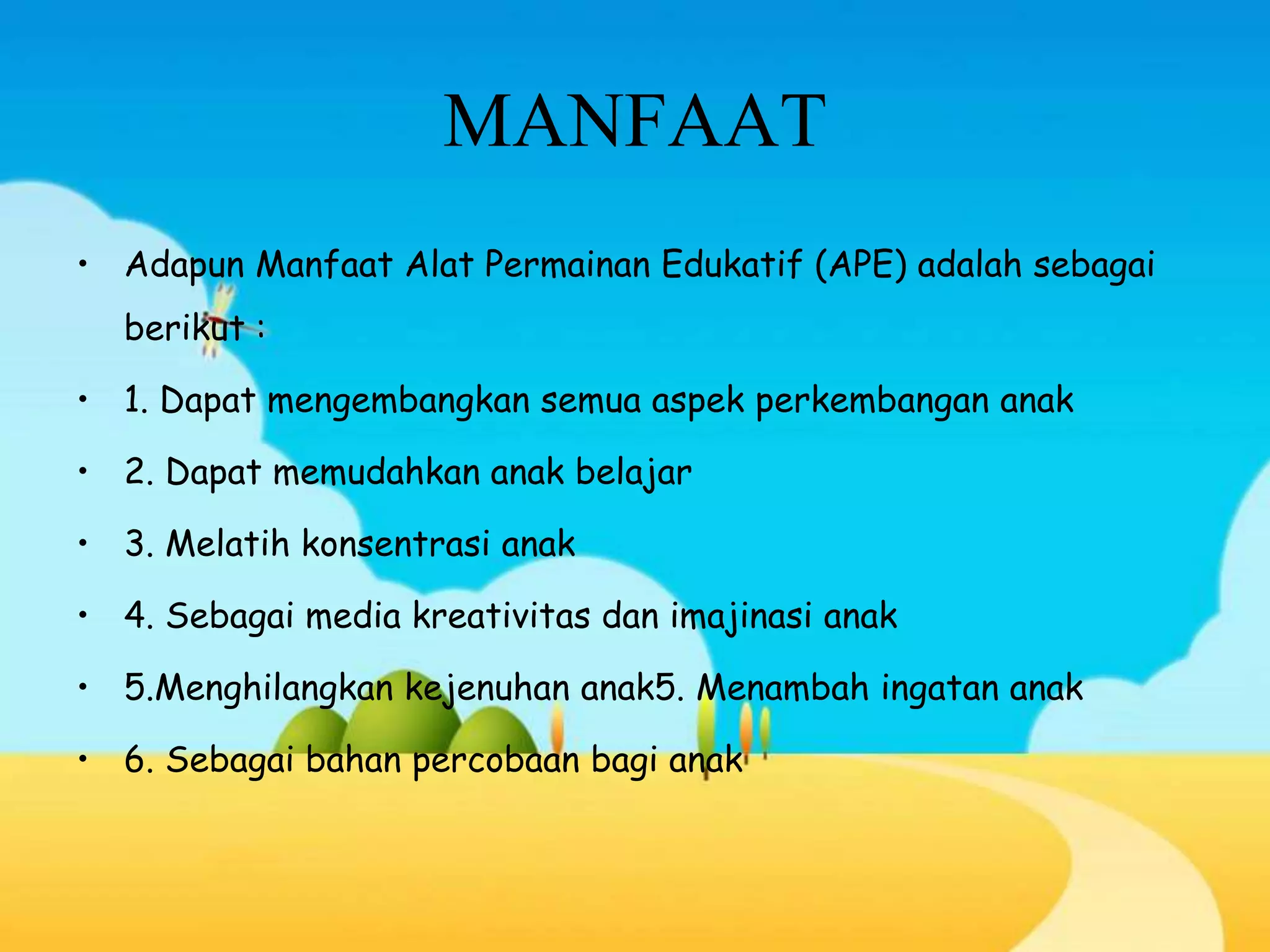 MANFAAT

• Adapun Manfaat Alat Permainan Edukatif (APE) adalah sebagai berikut :

• 1. Dapat mengembangkan semua aspek perkembangan anak

• 2. Dapat memudahkan anak belajar

• 3. Melatih konsentrasi anak

• 4. Sebagai media kreativitas dan imajinasi anak

• 5.Menghilangkan kejenuhan anak5. Menambah ingatan anak

• 6. Sebagai bahan percobaan bagi anak